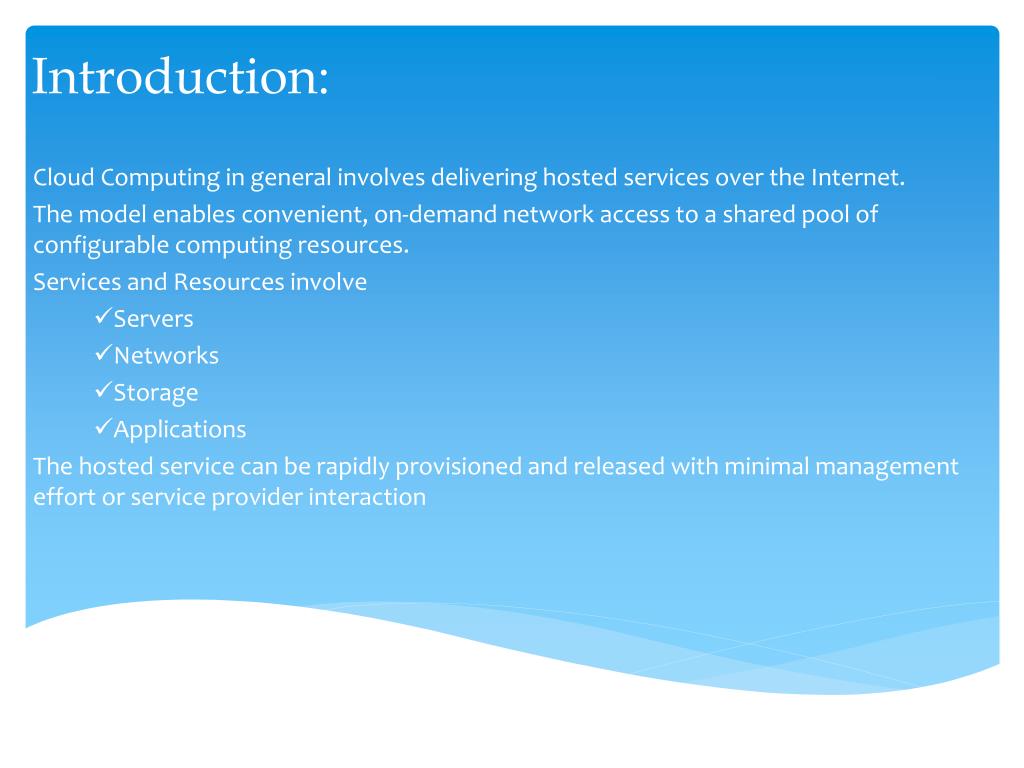 Introduction:

Cloud Computing in general involves delivering hosted services over the Internet.

The model enables convenient, on-demand network access to a shared pool of configurable computing resources.

Services and Resources involve

✓Servers

✓Networks

✓Storage

✓Applications

The hosted service can be rapidly provisioned and released with minimal management effort or service provider interaction